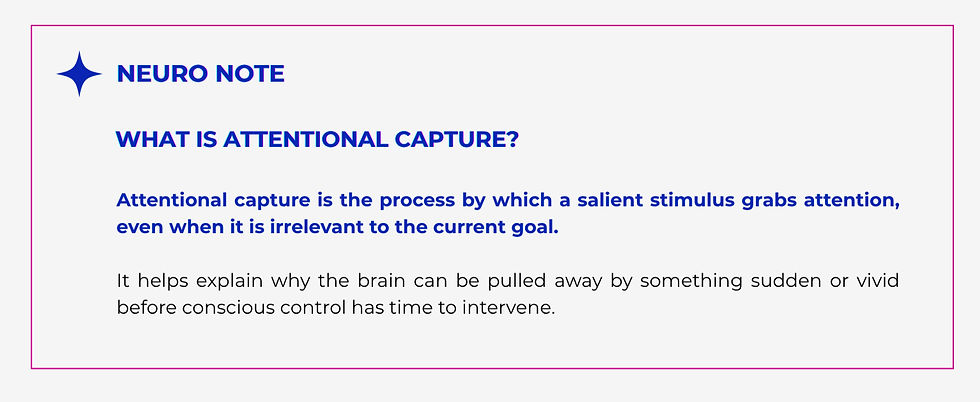 NEURO NOTE

WHAT IS ATTENTIONAL CAPTURE?

Attentional capture is the process by which a salient stimulus grabs attention, even when it is irrelevant to the current goal.

It helps explain why the brain can be pulled away by something sudden or vivid before conscious control has time to intervene.